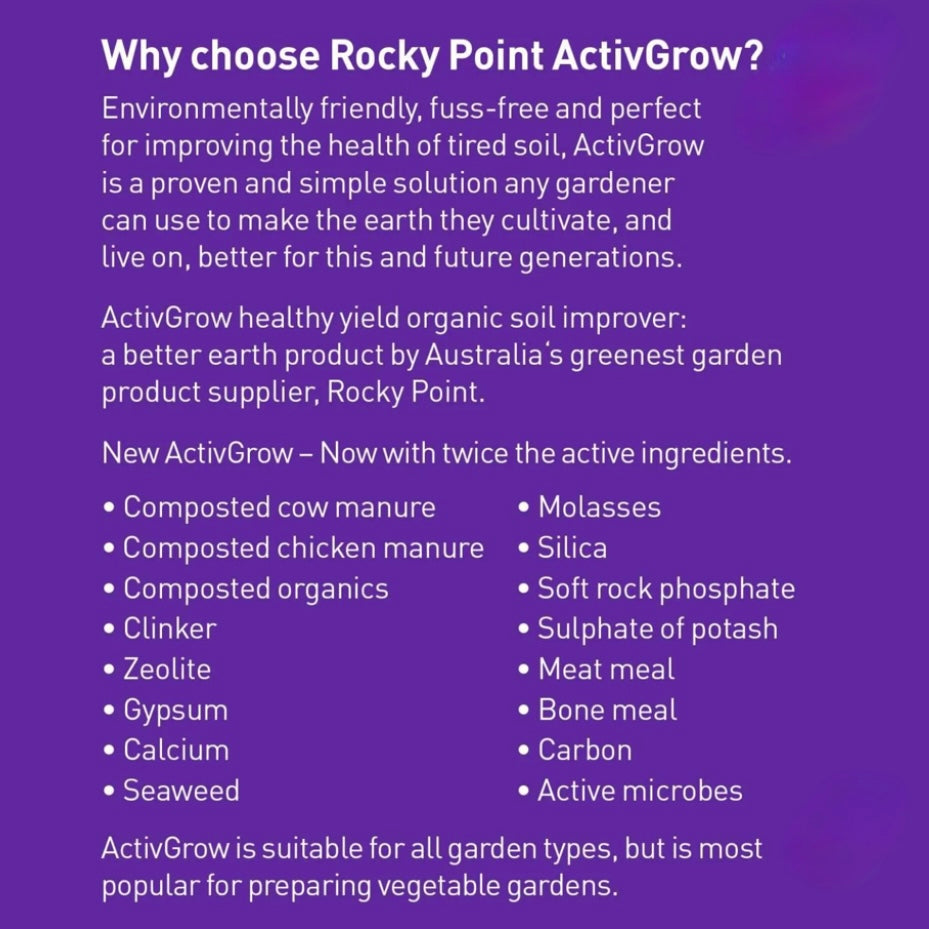 Why choose Rocky Point ActivGrow?

Environmentally friendly, fuss-free and perfect for improving the health of tired soil, ActivGrow is a proven and simple solution any gardener can use to make the earth they cultivate, and live on, better for this and future generations.

ActivGrow healthy yield organic soil improver: a better earth product by Australia's greenest garden product supplier, Rocky Point.

New ActivGrow – Now with twice the active ingredients.

• Composted cow manure
• Composted chicken manure
• Composted organics
• Clinker
• Zeolite
• Gypsum
• Calcium
• Seaweed

• Molasses
• Silica
• Soft rock phosphate
• Sulphate of potash
• Meat meal
• Bone meal
• Carbon
• Active microbes

ActivGrow is suitable for all garden types, but is most popular for preparing vegetable gardens.